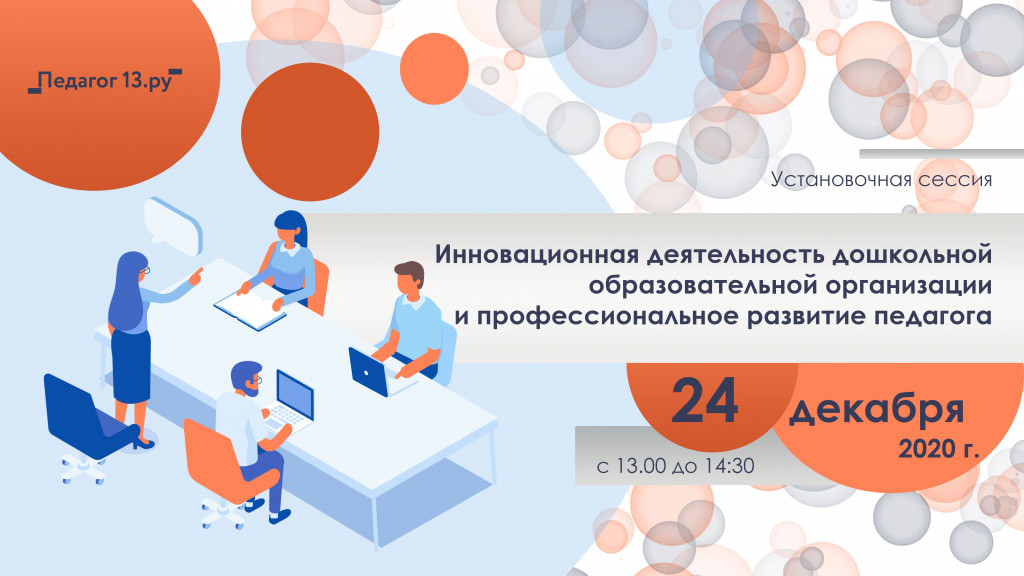 Педагог 13.ру

Установочная сессия

Инновационная деятельность дошкольной образовательной организации и профессиональное развитие педагога

24 декабря 2020 г.

с 13.00 до 14:30